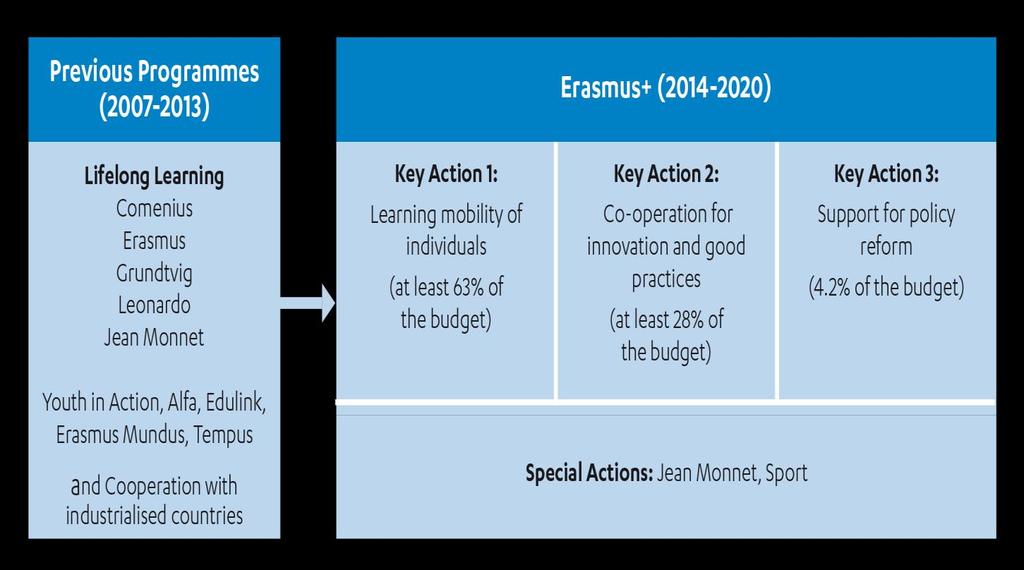 Previous Programmes (2007-2013)

Lifelong Learning
Comenius
Erasmus
Grundtvig
Leonardo
Jean Monnet

Youth in Action, Alfa, Edulink, Erasmus Mundus, Tempus

and Cooperation with industrialised countries

Erasmus+ (2014-2020)

Key Action 1:
Learning mobility of individuals
(at least 63% of the budget)

Key Action 2:
Co-operation for innovation and good practices
(at least 28% of the budget)

Key Action 3:
Support for policy reform
(4.2% of the budget)

Special Actions: Jean Monnet, Sport